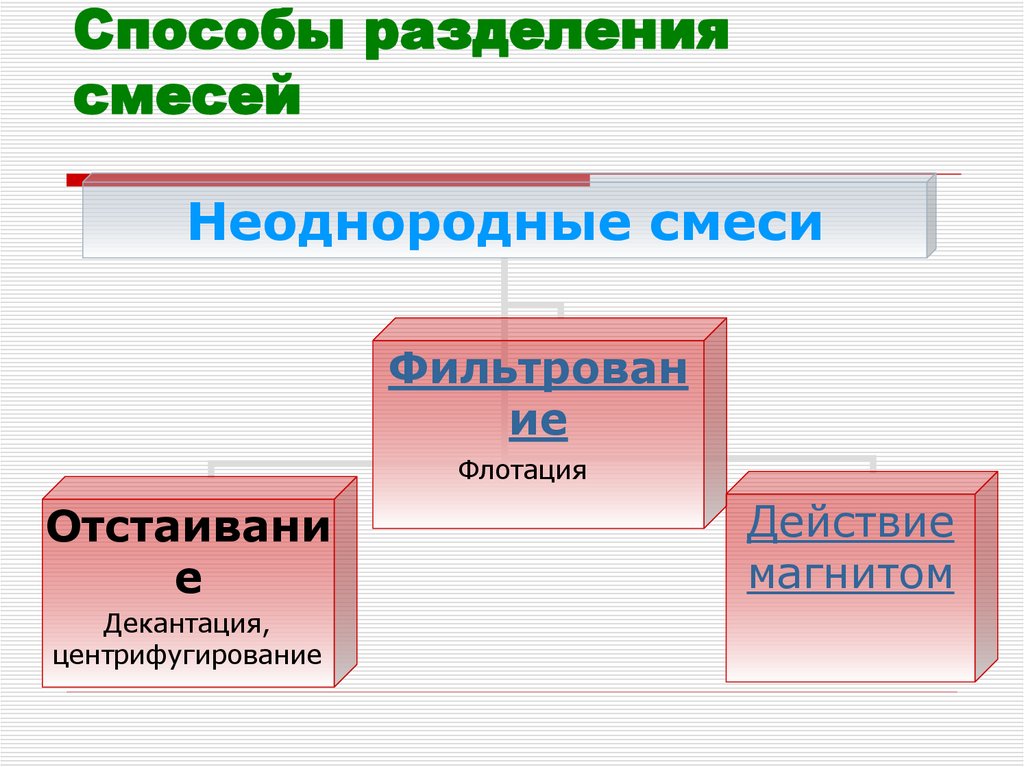 Способы разделения смесей

Неоднородные смеси

Фильтрование

Флотация

Отстаивание

Декантация, центрифугирование

Действие магнитом